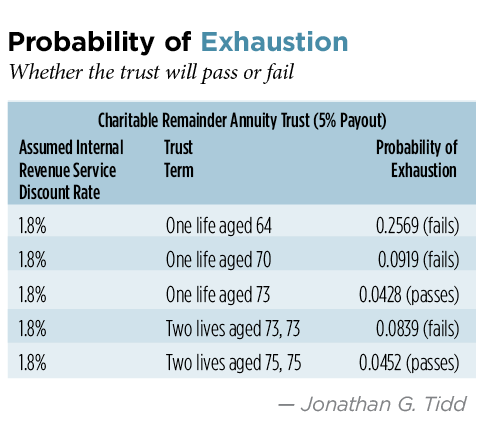 Probability of Exhaustion

Whether the trust will pass or fail

Charitable Remainder Annuity Trust (5% Payout)

| Assumed Internal Revenue Service Discount Rate | Trust Term | Probability of Exhaustion |
|---|---|---|
| 1.8% | One life aged 64 | 0.2569 (fails) |
| 1.8% | One life aged 70 | 0.0919 (fails) |
| 1.8% | One life aged 73 | 0.0428 (passes) |
| 1.8% | Two lives aged 73, 73 | 0.0839 (fails) |
| 1.8% | Two lives aged 75, 75 | 0.0452 (passes) |

— Jonathan G. Tidd